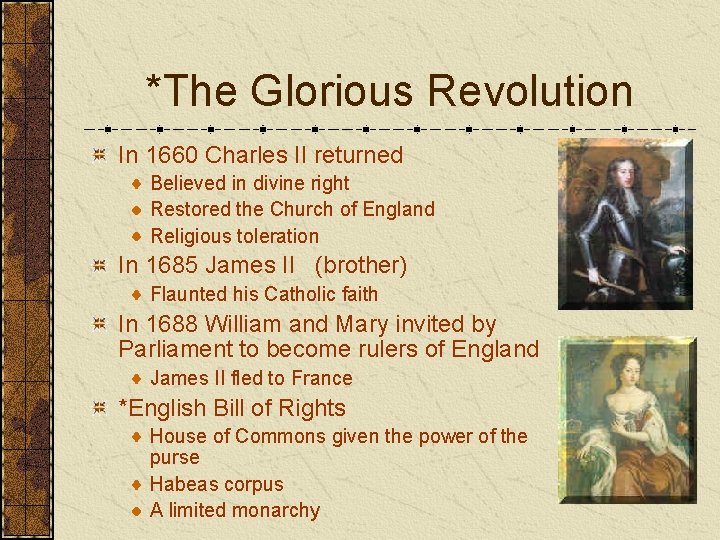 *The Glorious Revolution

In 1660 Charles II returned
Believed in divine right
Restored the Church of England
Religious toleration

In 1685 James II (brother)
Flaunted his Catholic faith

In 1688 William and Mary invited by Parliament to become rulers of England
James II fled to France

*English Bill of Rights
House of Commons given the power of the purse
Habeas corpus
A limited monarchy